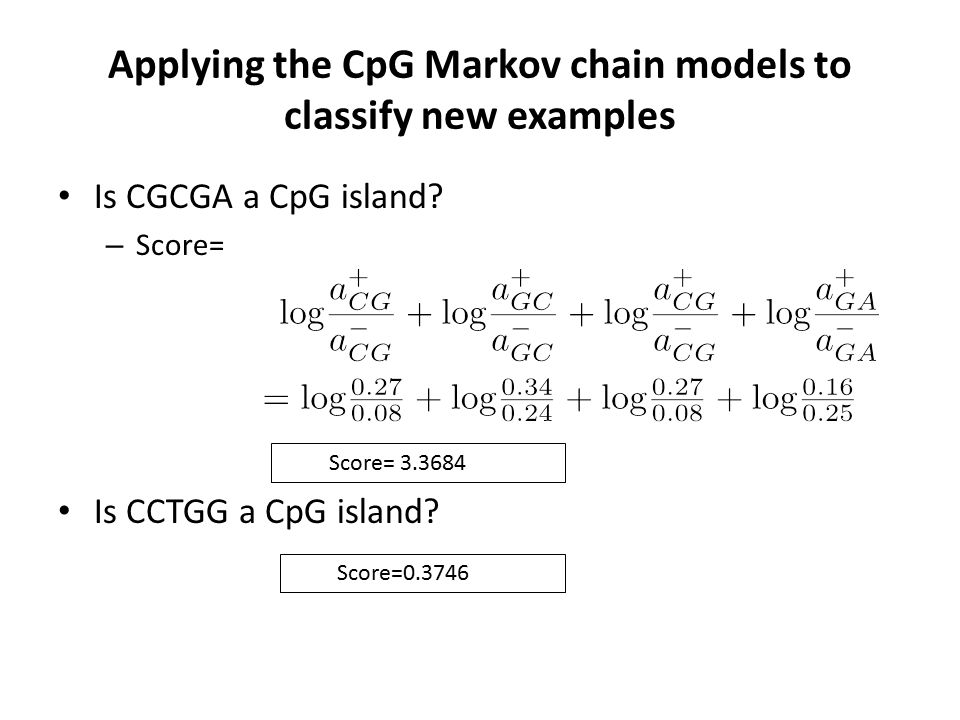 Applying the CpG Markov chain models to classify new examples

• Is CGCGA a CpG island?
– Score=

$\log\frac{a^+_{CG}}{a^-_{CG}} + \log\frac{a^+_{GC}}{a^-_{GC}} + \log\frac{a^+_{CG}}{a^-_{CG}} + \log\frac{a^+_{GA}}{a^-_{GA}}$
$= \log\frac{0.27}{0.08} + \log\frac{0.34}{0.24} + \log\frac{0.27}{0.08} + \log\frac{0.16}{0.25}$

Score= 3.3684

• Is CCTGG a CpG island?

Score=0.3746